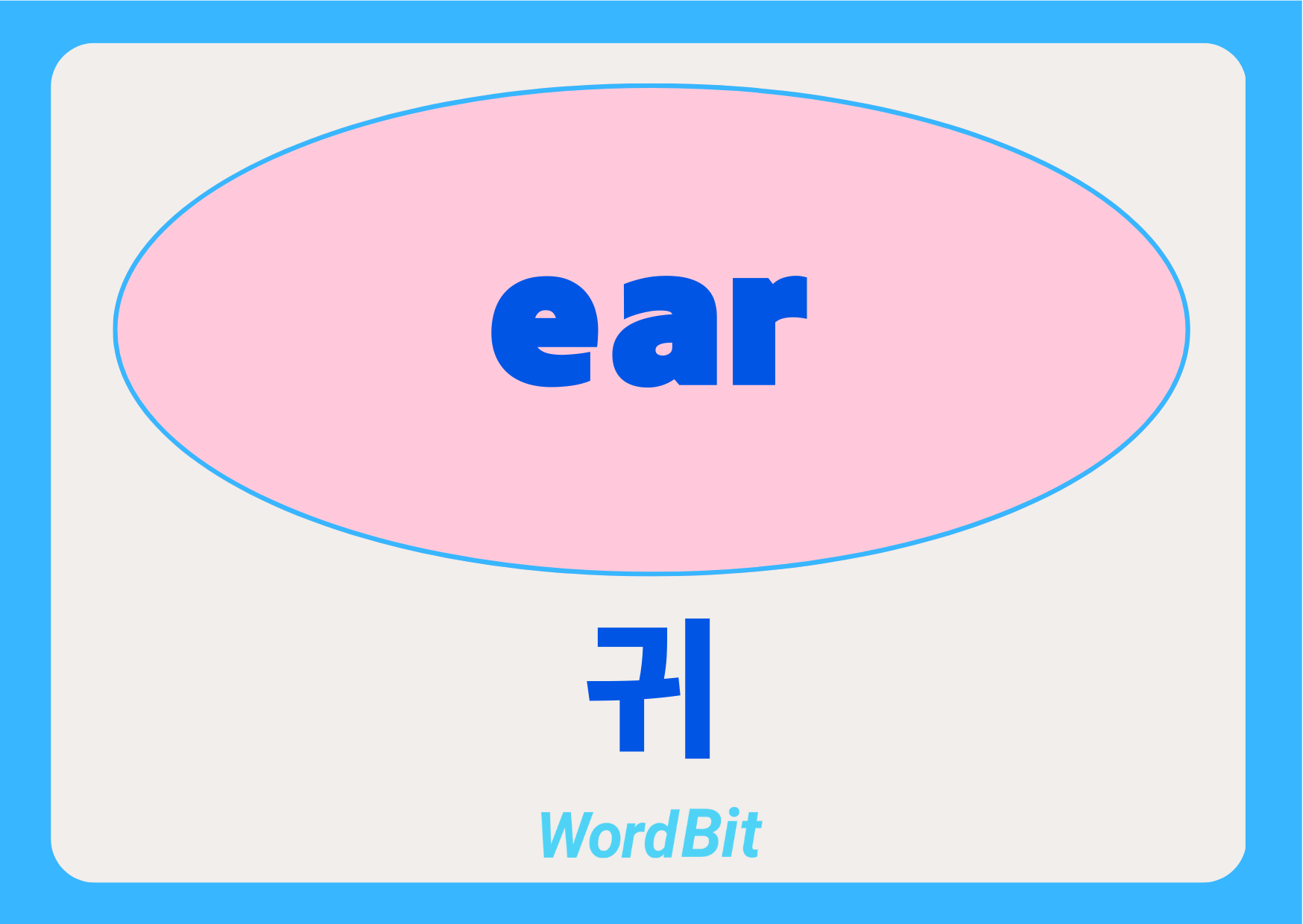 ear

귀

WordBit